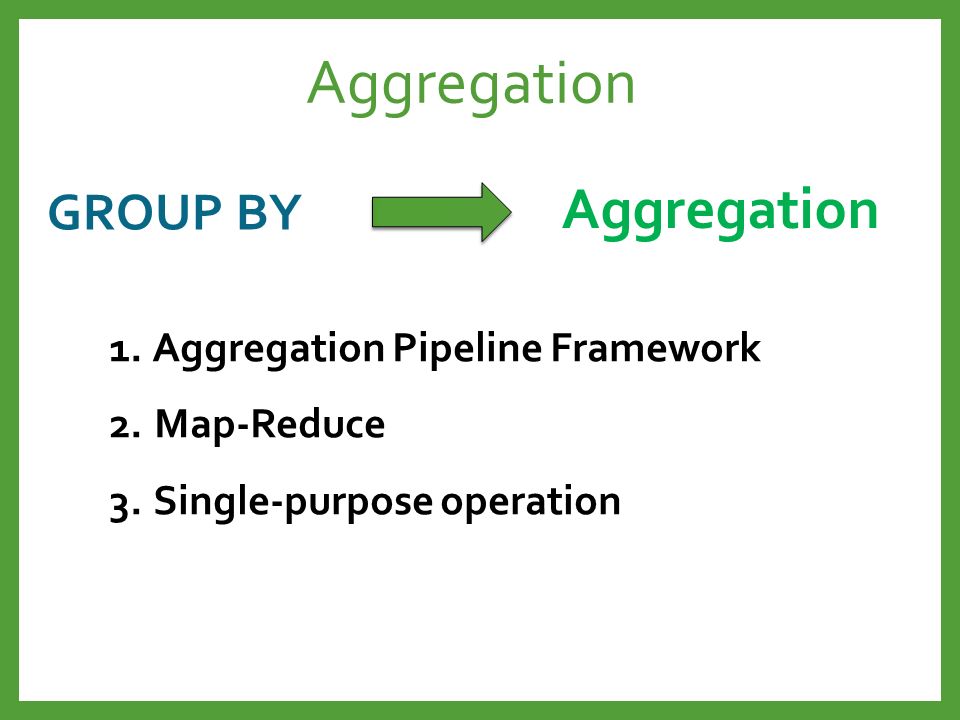 Aggregation

GROUP BY Aggregation

1. Aggregation Pipeline Framework
2. Map-Reduce
3. Single-purpose operation